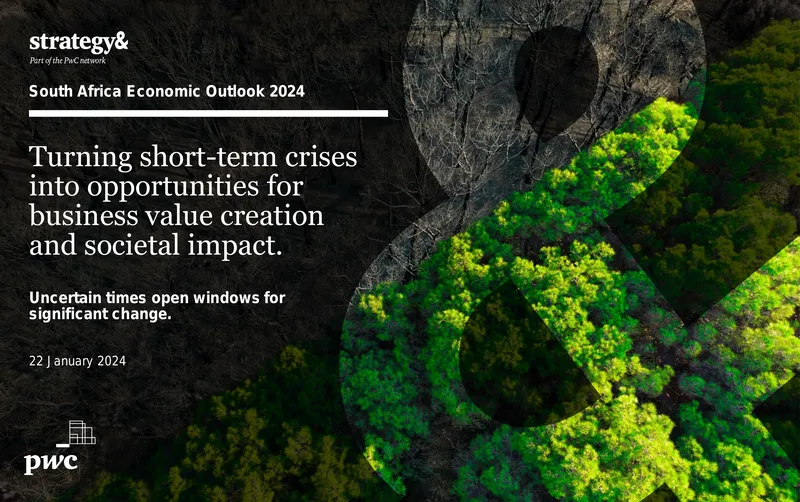 strategy&
Part of the PwC network

South Africa Economic Outlook 2024

Turning short-term crises into opportunities for business value creation and societal impact.

Uncertain times open windows for significant change.

22 January 2024

pwc